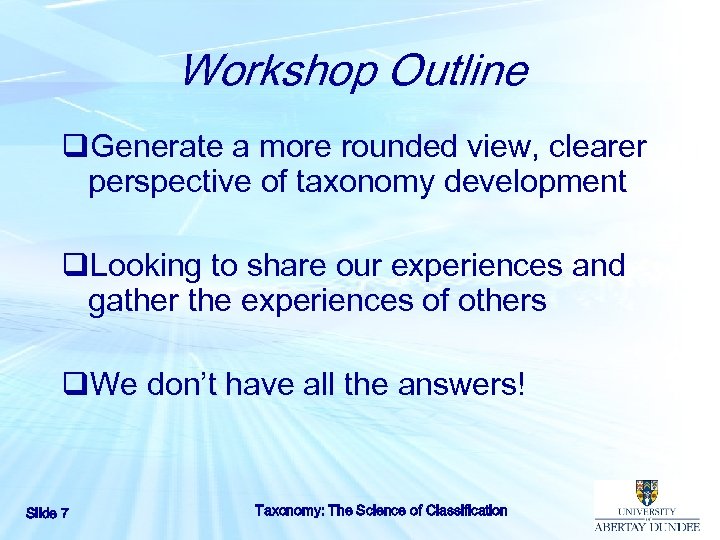 Workshop Outline

❑Generate a more rounded view, clearer perspective of taxonomy development

❑Looking to share our experiences and gather the experiences of others

❑We don't have all the answers!

Slide 7

Taxonomy: The Science of Classification

UNIVERSITY OF ABERTAY DUNDEE